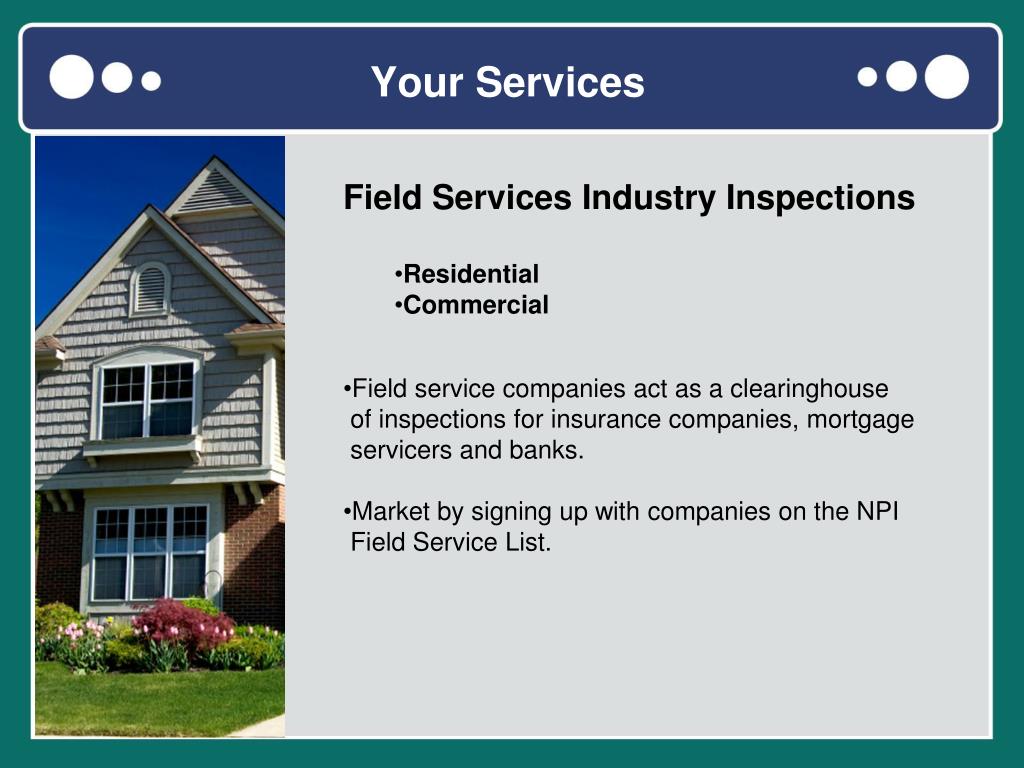 Your Services

Field Services Industry Inspections

•Residential
•Commercial

•Field service companies act as a clearinghouse of inspections for insurance companies, mortgage servicers and banks.

•Market by signing up with companies on the NPI Field Service List.